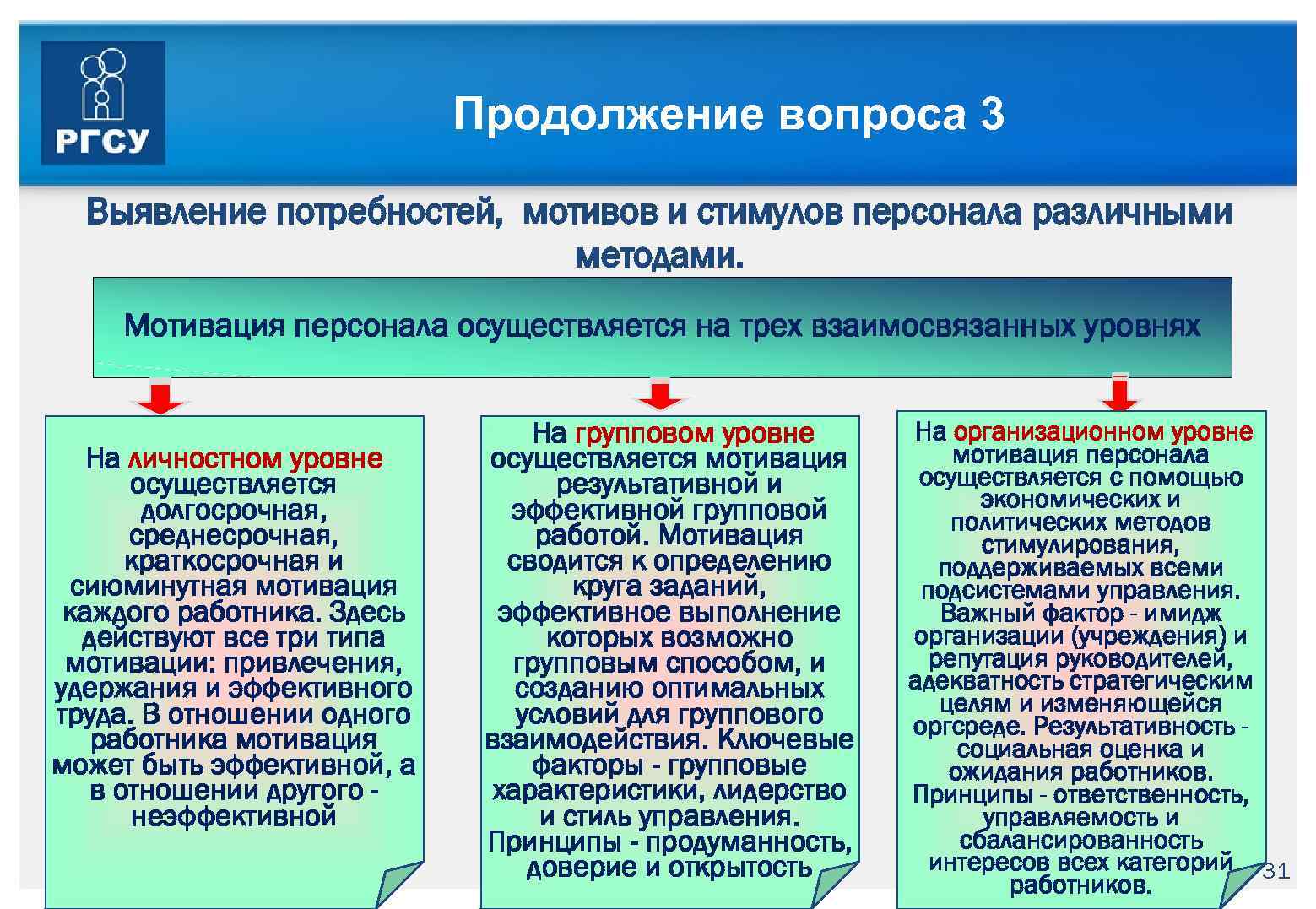 РГСУ

Продолжение вопроса 3

Выявление потребностей, мотивов и стимулов персонала различными методами.

Мотивация персонала осуществляется на трех взаимосвязанных уровнях

На личностном уровне осуществляется долгосрочная, среднесрочная, краткосрочная и сиюминутная мотивация каждого работника. Здесь действуют все три типа мотивации: привлечения, удержания и эффективного труда. В отношении одного работника мотивация может быть эффективной, а в отношении другого - неэффективной

На групповом уровне осуществляется мотивация результативной и эффективной групповой работой. Мотивация сводится к определению круга заданий, эффективное выполнение которых возможно групповым способом, и созданию оптимальных условий для группового взаимодействия. Ключевые факторы - групповые характеристики, лидерство и стиль управления. Принципы - продуманность, доверие и открытость

На организационном уровне мотивация персонала осуществляется с помощью экономических и политических методов стимулирования, поддерживаемых всеми подсистемами управления. Важный фактор - имидж организации (учреждения) и репутация руководителей, адекватность стратегическим целям и изменяющейся оргсреде. Результативность - социальная оценка и ожидания работников. Принципы - ответственность, управляемость и сбалансированность интересов всех категорий работников.

31